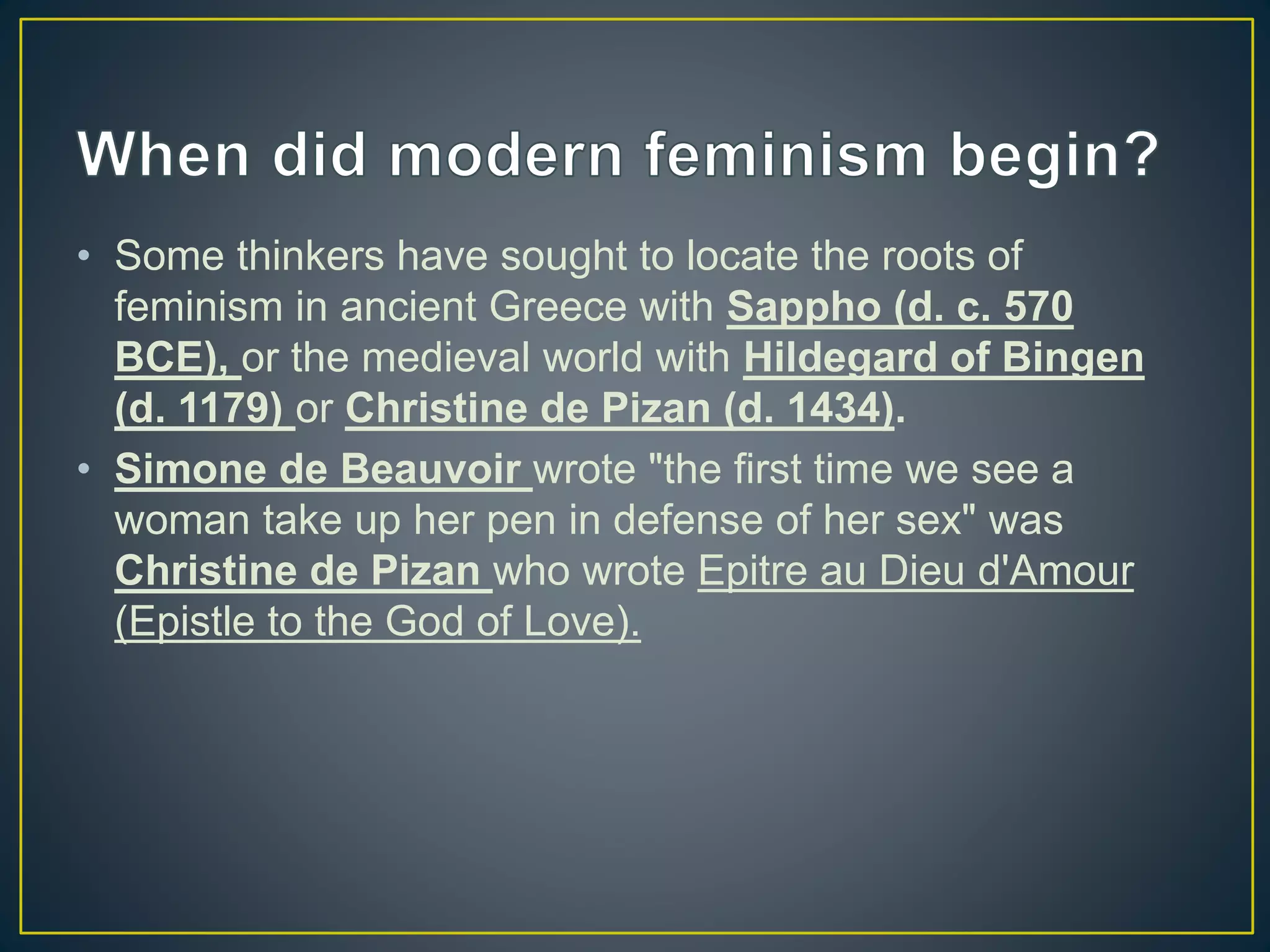 When did modern feminism begin?

• Some thinkers have sought to locate the roots of feminism in ancient Greece with Sappho (d. c. 570 BCE), or the medieval world with Hildegard of Bingen (d. 1179) or Christine de Pizan (d. 1434).

• Simone de Beauvoir wrote "the first time we see a woman take up her pen in defense of her sex" was Christine de Pizan who wrote Epitre au Dieu d'Amour (Epistle to the God of Love).